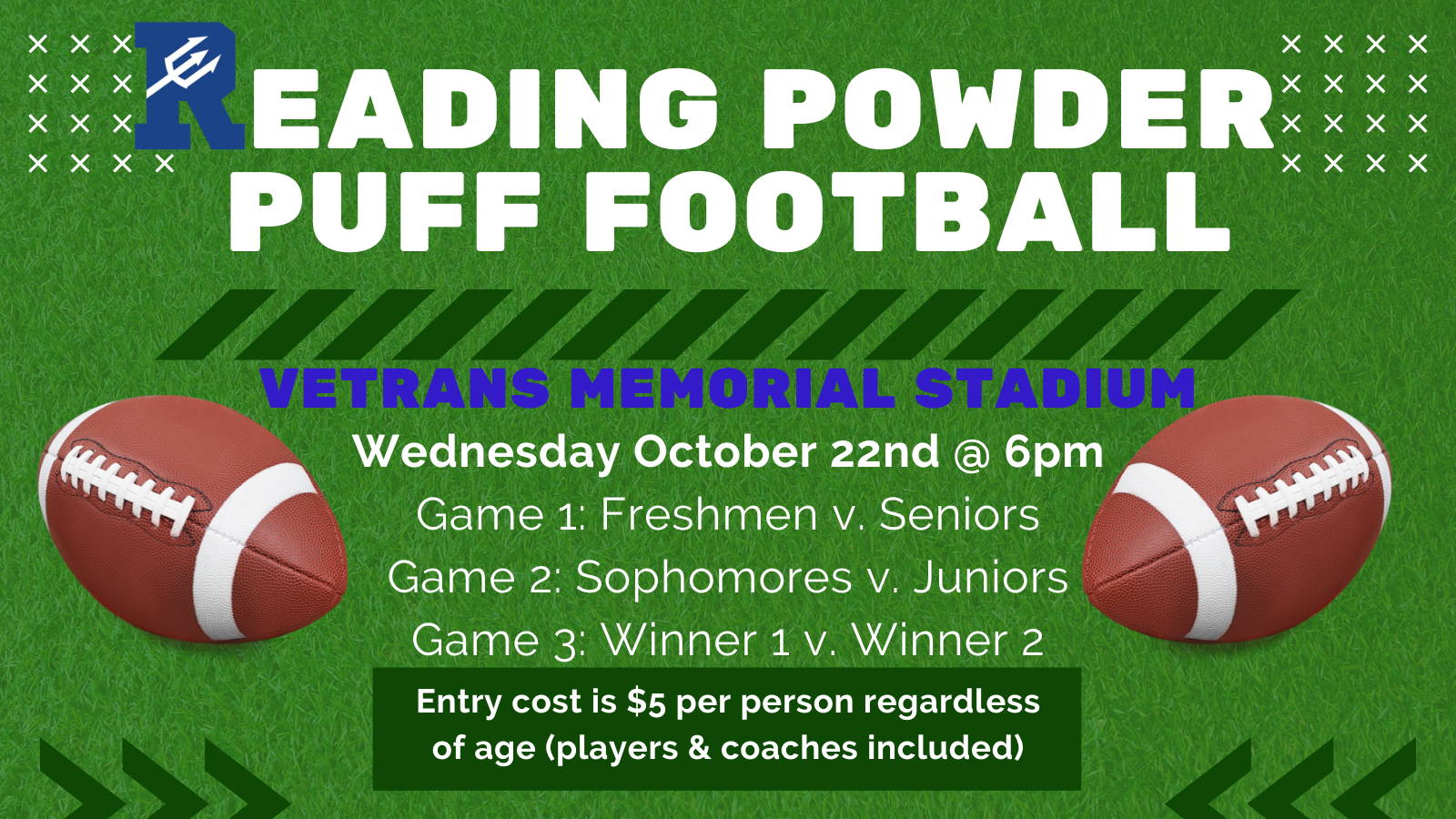 READING POWDER PUFF FOOTBALL

VETRANS MEMORIAL STADIUM

Wednesday October 22nd @ 6pm

Game 1: Freshmen v. Seniors

Game 2: Sophomores v. Juniors

Game 3: Winner 1 v. Winner 2

Entry cost is $5 per person regardless of age (players & coaches included)